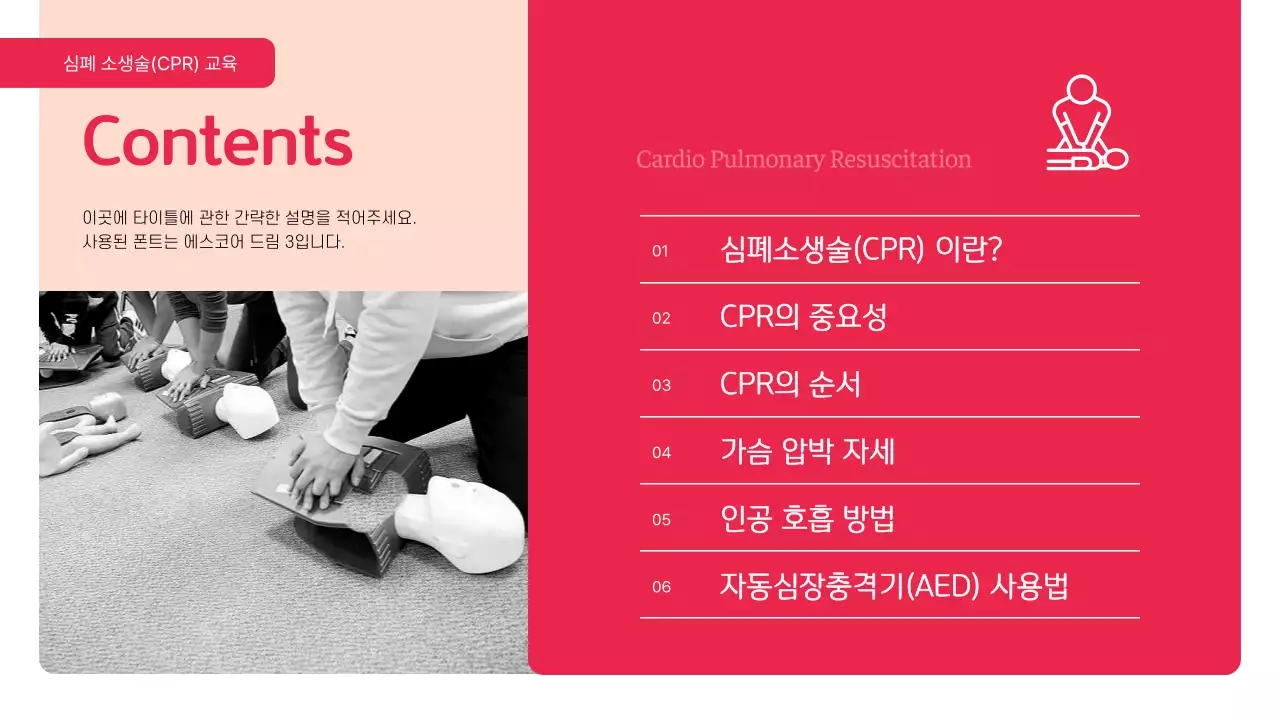 심폐 소생술(CPR) 교육

Contents

이곳에 타이틀에 관한 간략한 설명을 적어주세요.
사용된 폰트는 에스코어 드림 3입니다.

Cardio Pulmonary Resuscitation

01 심폐소생술(CPR) 이란?

02 CPR의 중요성

03 CPR의 순서

04 가슴 압박 자세

05 인공 호흡 방법

06 자동심장충격기(AED) 사용법